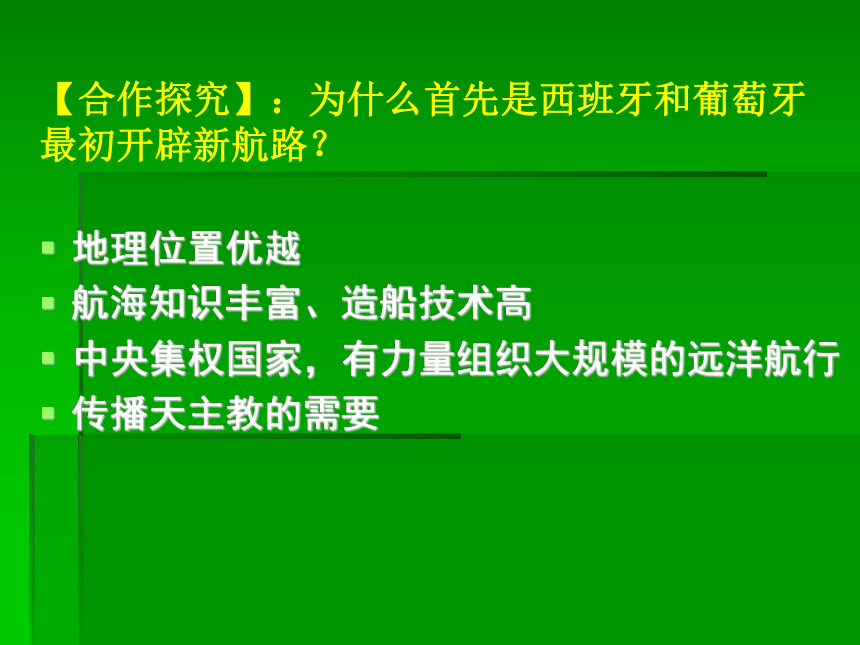 【合作探究】：为什么首先是西班牙和葡萄牙最初开辟新航路？

- 地理位置优越
- 航海知识丰富、造船技术高
- 中央集权国家，有力量组织大规模的远洋航行
- 传播天主教的需要